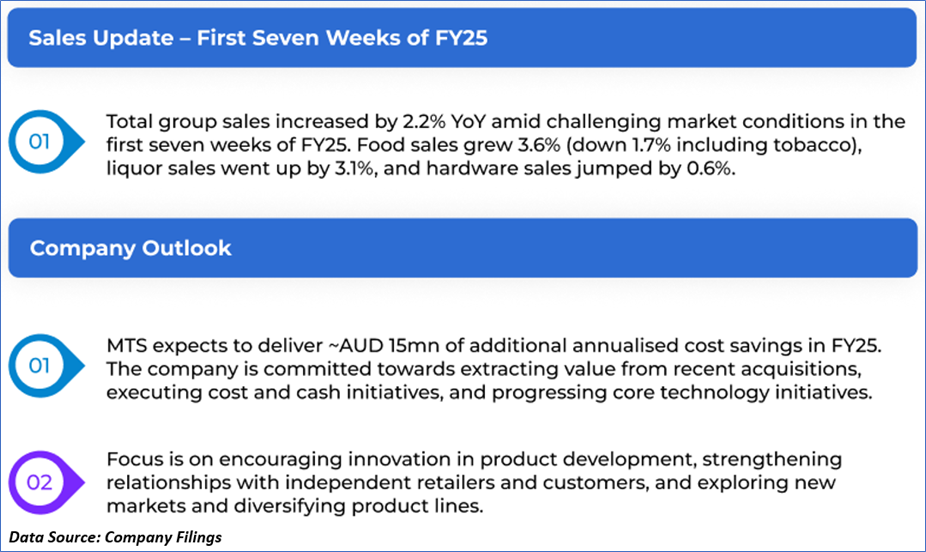 Sales Update – First Seven Weeks of FY25

01

Total group sales increased by 2.2% YoY amid challenging market conditions in the first seven weeks of FY25. Food sales grew 3.6% (down 1.7% including tobacco), liquor sales went up by 3.1%, and hardware sales jumped by 0.6%.

Company Outlook

01

MTS expects to deliver ~AUD 15mn of additional annualised cost savings in FY25. The company is committed towards extracting value from recent acquisitions, executing cost and cash initiatives, and progressing core technology initiatives.

02

Focus is on encouraging innovation in product development, strengthening relationships with independent retailers and customers, and exploring new markets and diversifying product lines.

Data Source: Company Filings